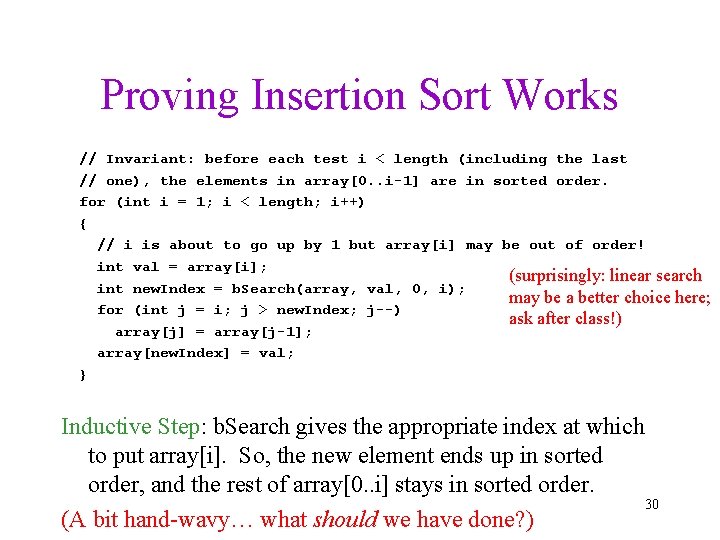 Proving Insertion Sort Works

// Invariant: before each test i < length (including the last
// one), the elements in array[0..i-1] are in sorted order.
for (int i = 1; i < length; i++)
{
  // i is about to go up by 1 but array[i] may be out of order!
  int val = array[i];
  int newIndex = bSearch(array, val, 0, i);
  for (int j = i; j > newIndex; j--)
    array[j] = array[j-1];
  array[newIndex] = val;
}

(surprisingly: linear search may be a better choice here; ask after class!)

Inductive Step: bSearch gives the appropriate index at which to put array[i]. So, the new element ends up in sorted order, and the rest of array[0..i] stays in sorted order.

(A bit hand-wavy… what should we have done?)

30